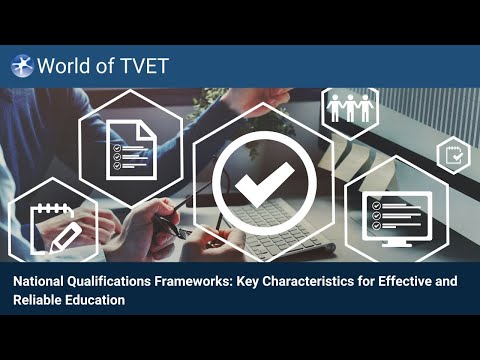 World of TVET

National Qualifications Frameworks: Key Characteristics for Effective and Reliable Education